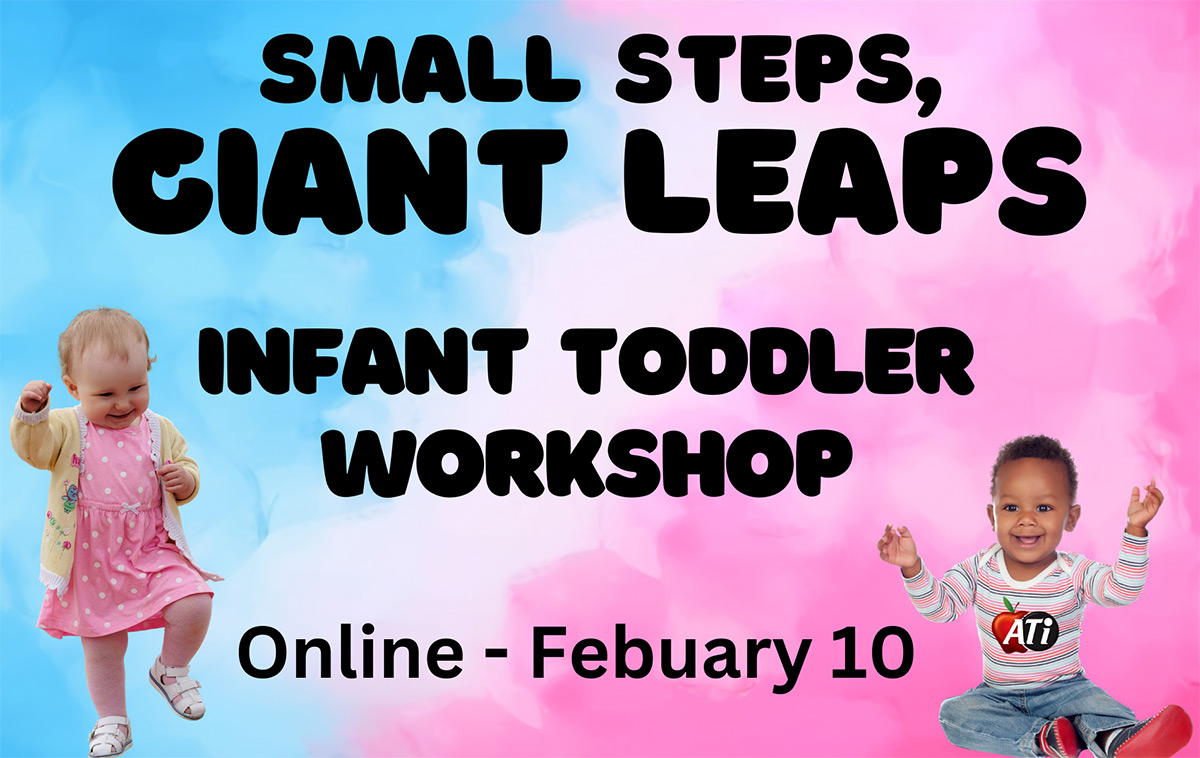 SMALL STEPS, GIANT LEAPS

INFANT TODDLER WORKSHOP

Online - Febuary 10

ATi